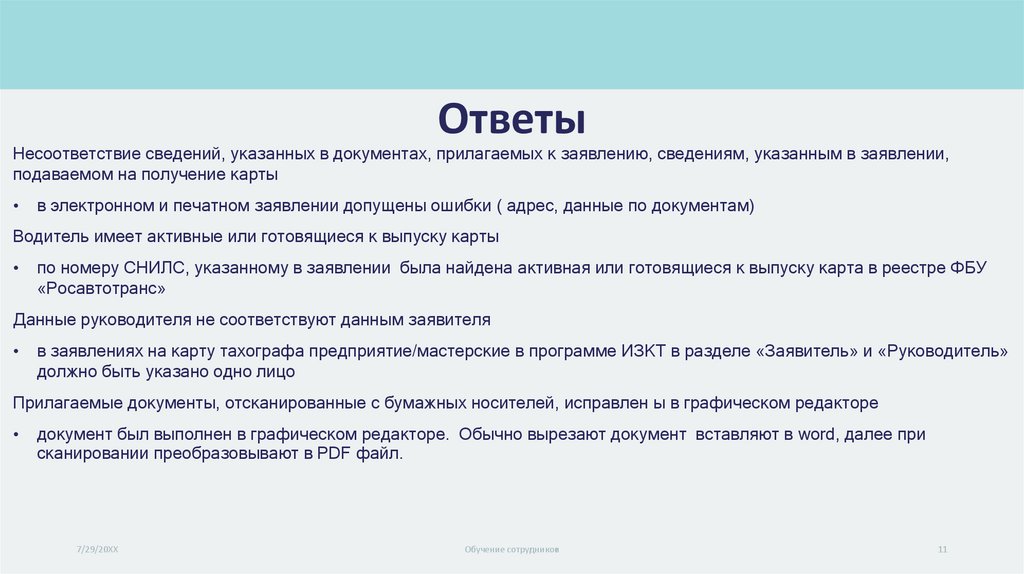 Ответы

Несоответствие сведений, указанных в документах, прилагаемых к заявлению, сведениям, указанным в заявлении, подаваемом на получение карты

• в электронном и печатном заявлении допущены ошибки ( адрес, данные по документам)

Водитель имеет активные или готовящиеся к выпуску карты

• по номеру СНИЛС, указанному в заявлении была найдена активная или готовящиеся к выпуску карта в реестре ФБУ «Росавтотранс»

Данные руководителя не соответствуют данным заявителя

• в заявлениях на карту тахографа предприятие/мастерские в программе ИЗКТ в разделе «Заявитель» и «Руководитель» должно быть указано одно лицо

Прилагаемые документы, отсканированные с бумажных носителей, исправлен ы в графическом редакторе

• документ был выполнен в графическом редакторе. Обычно вырезают документ вставляют в word, далее при сканировании преобразовывают в PDF файл.

7/29/20XX

Обучение сотрудников

11